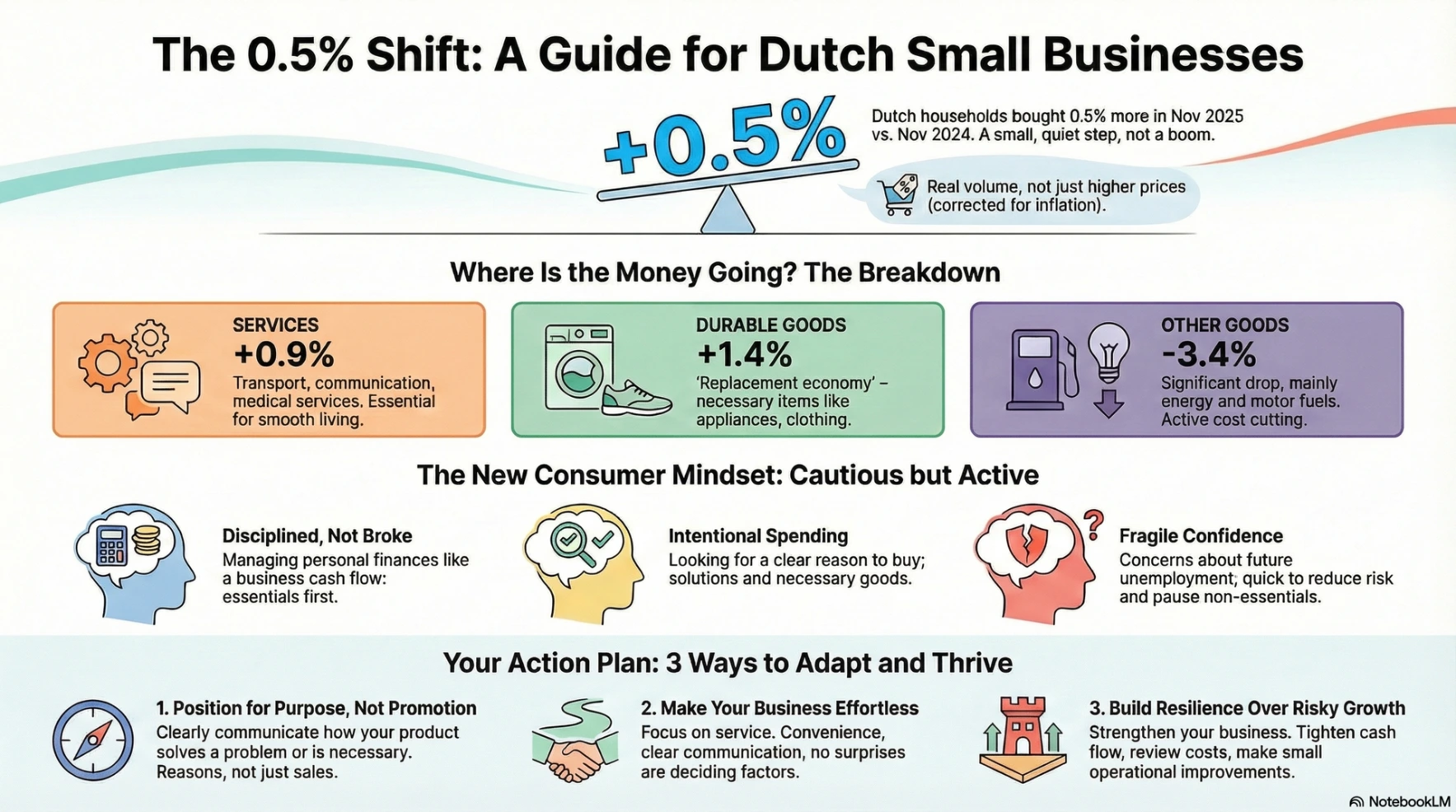 The 0.5% Shift: A Guide for Dutch Small Businesses

+0.5%

Dutch households bought 0.5% more in Nov 2025 vs. Nov 2024. A small, quiet step, not a boom.

Real volume, not just higher prices (corrected for inflation).

Where Is the Money Going? The Breakdown

SERVICES
+0.9%
Transport, communication, medical services. Essential for smooth living.

DURABLE GOODS
+1.4%
'Replacement economy' – necessary items like appliances, clothing.

OTHER GOODS
-3.4%
Significant drop, mainly energy and motor fuels. Active cost cutting.

The New Consumer Mindset: Cautious but Active

Disciplined, Not Broke
Managing personal finances like a business cash flow: essentials first.

Intentional Spending
Looking for a clear reason to buy; solutions and necessary goods.

Fragile Confidence
Concerns about future unemployment; quick to reduce risk and pause non-essentials.

Your Action Plan: 3 Ways to Adapt and Thrive

1. Position for Purpose, Not Promotion
Clearly communicate how your product solves a problem or is necessary. Reasons, not just sales.

2. Make Your Business Effortless
Focus on service. Convenience, clear communication, no surprises are deciding factors.

3. Build Resilience Over Risky Growth
Strengthen your business. Tighten cash flow, review costs, make small operational improvements.

NotebookLM